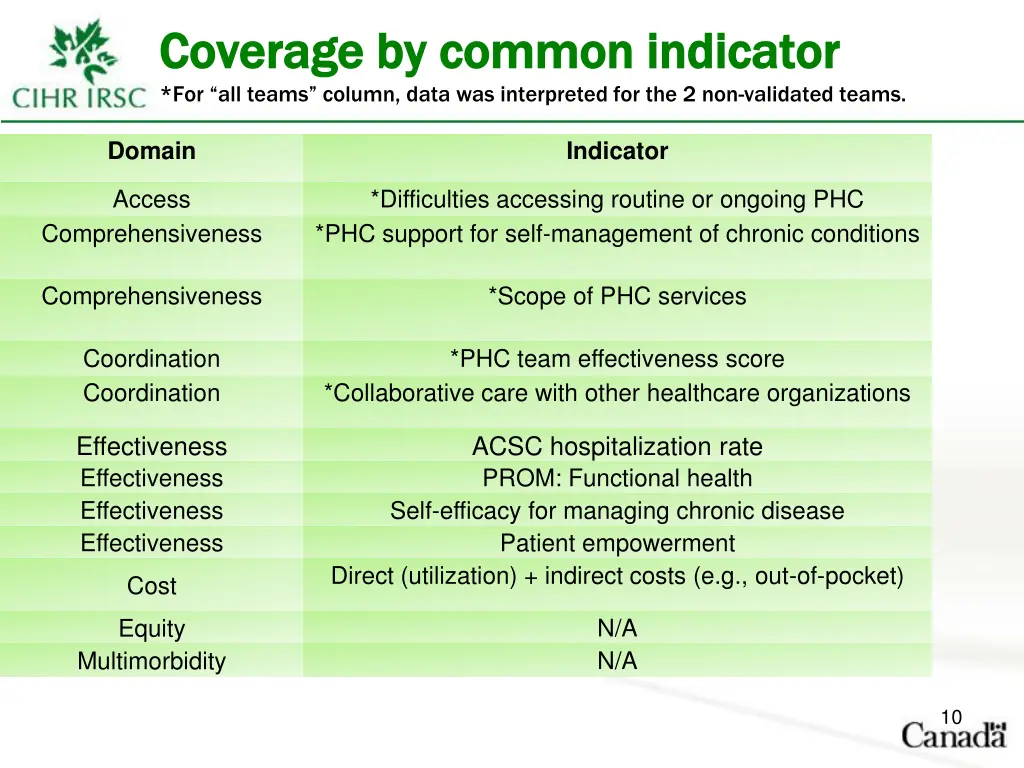 CIHR IRSC

Coverage by common indicator

*For “all teams” column, data was interpreted for the 2 non-validated teams.

| Domain | Indicator |
|---|---|
| Access | *Difficulties accessing routine or ongoing PHC |
| Comprehensiveness | *PHC support for self-management of chronic conditions |
| Comprehensiveness | *Scope of PHC services |
| Coordination | *PHC team effectiveness score |
| Coordination | *Collaborative care with other healthcare organizations |
| Effectiveness | ACSC hospitalization rate |
| Effectiveness | PROM: Functional health |
| Effectiveness | Self-efficacy for managing chronic disease |
| Effectiveness | Patient empowerment |
| Cost | Direct (utilization) + indirect costs (e.g., out-of-pocket) |
| Equity | N/A |
| Multimorbidity | N/A |

10

Canada